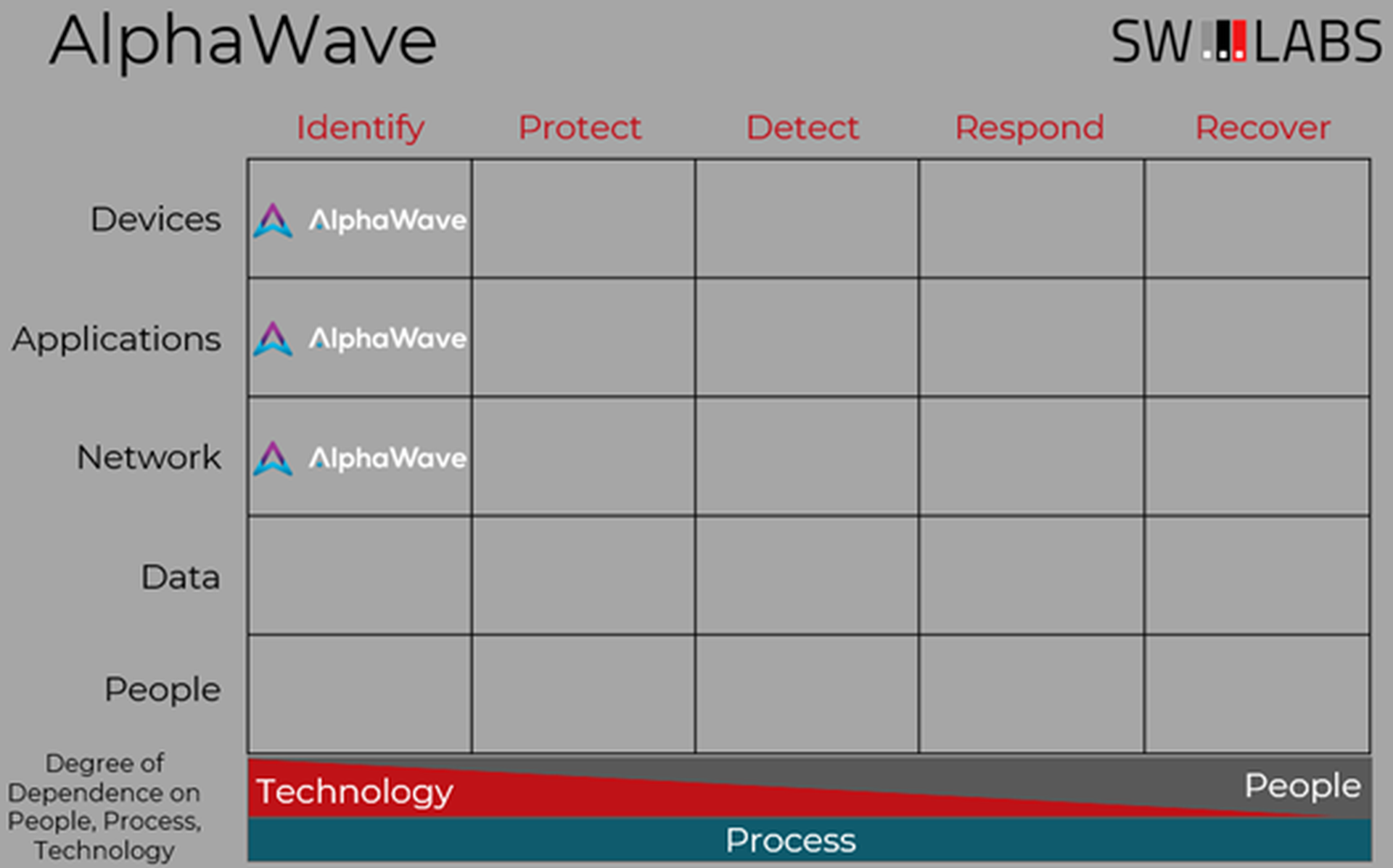 AlphaWave

SW LABS

| | Identify | Protect | Detect | Respond | Recover |
|---|---|---|---|---|---|
| Devices | AlphaWave | | | | |
| Applications | AlphaWave | | | | |
| Network | AlphaWave | | | | |
| Data | | | | | |
| People | | | | | |

Degree of Dependence on People, Process, Technology

Technology

People

Process